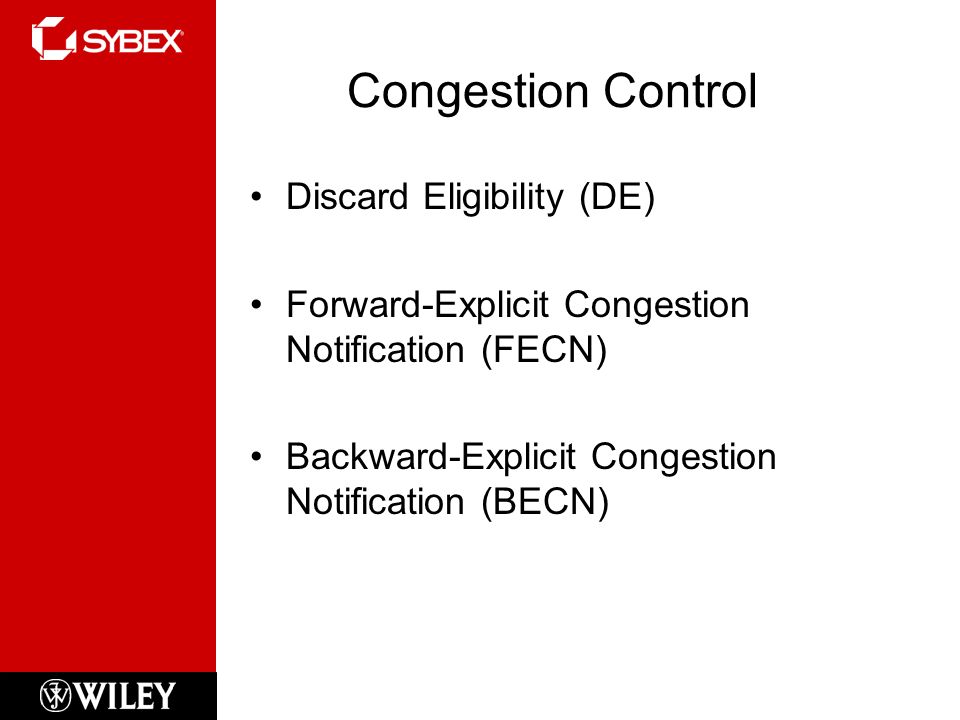 SYBEX

Congestion Control

• Discard Eligibility (DE)

• Forward-Explicit Congestion Notification (FECN)

• Backward-Explicit Congestion Notification (BECN)

WILEY